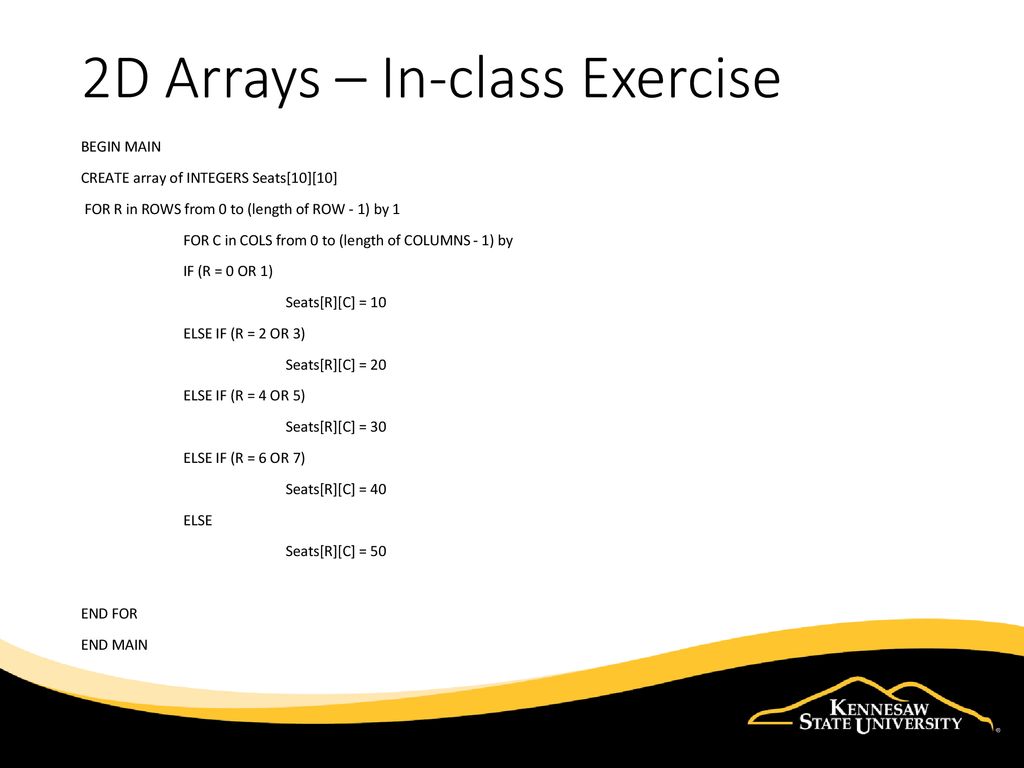 2D Arrays – In-class Exercise

BEGIN MAIN

CREATE array of INTEGERS Seats[10][10]

FOR R in ROWS from 0 to (length of ROW - 1) by 1

FOR C in COLS from 0 to (length of COLUMNS - 1) by

IF (R = 0 OR 1)

Seats[R][C] = 10

ELSE IF (R = 2 OR 3)

Seats[R][C] = 20

ELSE IF (R = 4 OR 5)

Seats[R][C] = 30

ELSE IF (R = 6 OR 7)

Seats[R][C] = 40

ELSE

Seats[R][C] = 50

END FOR

END MAIN

KENNESAW STATE UNIVERSITY